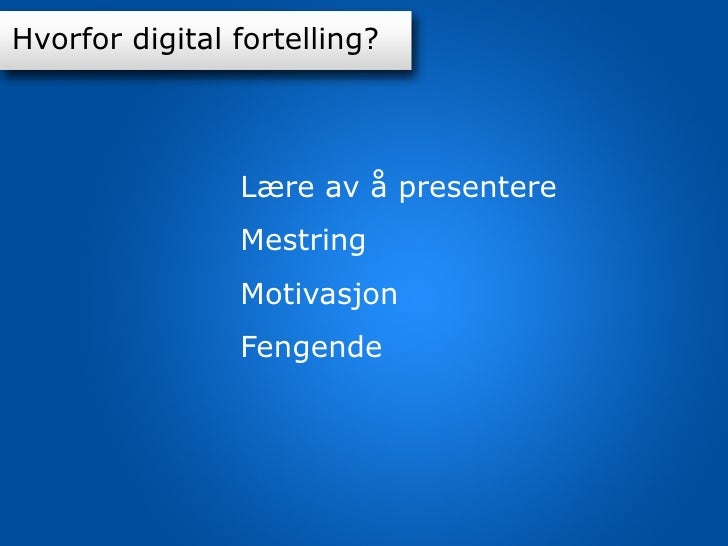 Hvorfor digital fortelling?

Lære av å presentere

Mestring

Motivasjon

Fengende